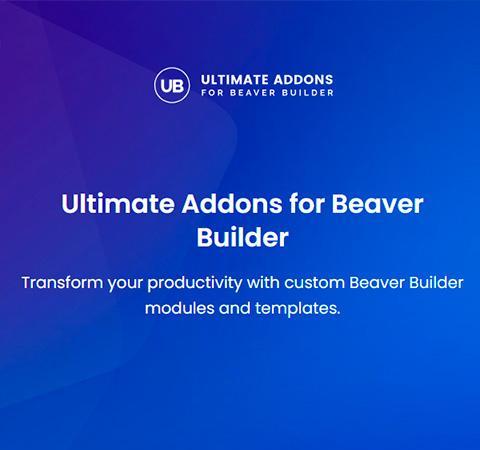 UB ULTIMATE ADDONS
FOR BEAVER BUILDER

Ultimate Addons for Beaver Builder

Transform your productivity with custom Beaver Builder modules and templates.